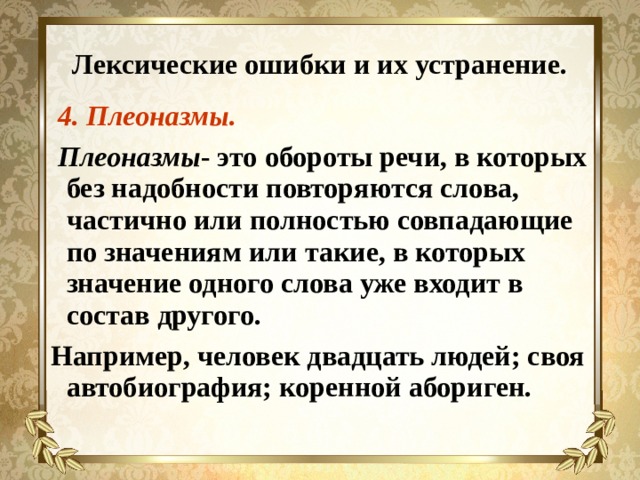 Лексические ошибки и их устранение.

4. Плеоназмы.

Плеоназмы- это обороты речи, в которых без надобности повторяются слова, частично или полностью совпадающие по значениям или такие, в которых значение одного слова уже входит в состав другого.

Например, человек двадцать людей; своя автобиография; коренной абориген.